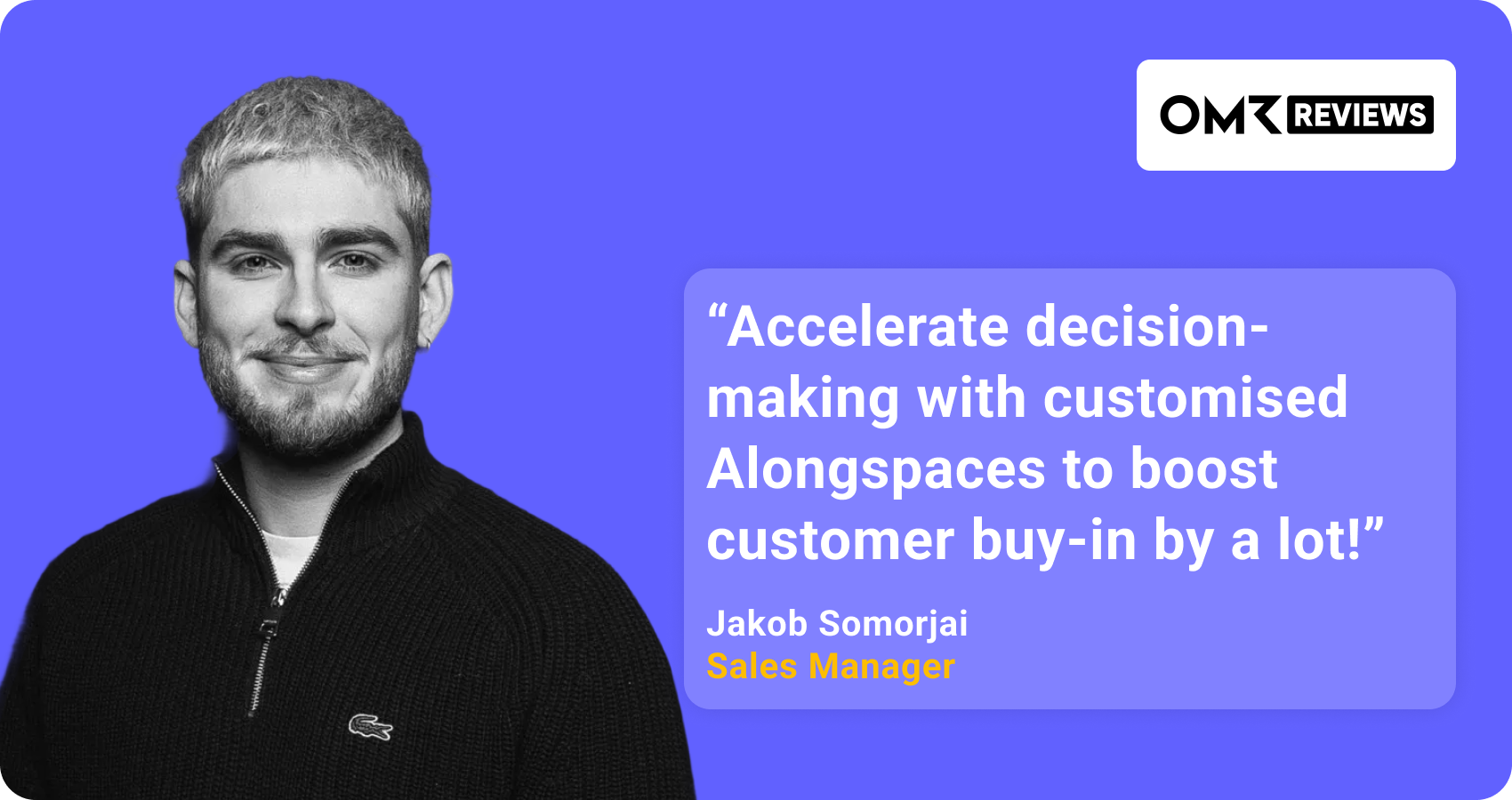 OMR REVIEWS

“Accelerate decision-making with customised Alongspaces to boost customer buy-in by a lot!”

Jakob Somorjai
Sales Manager